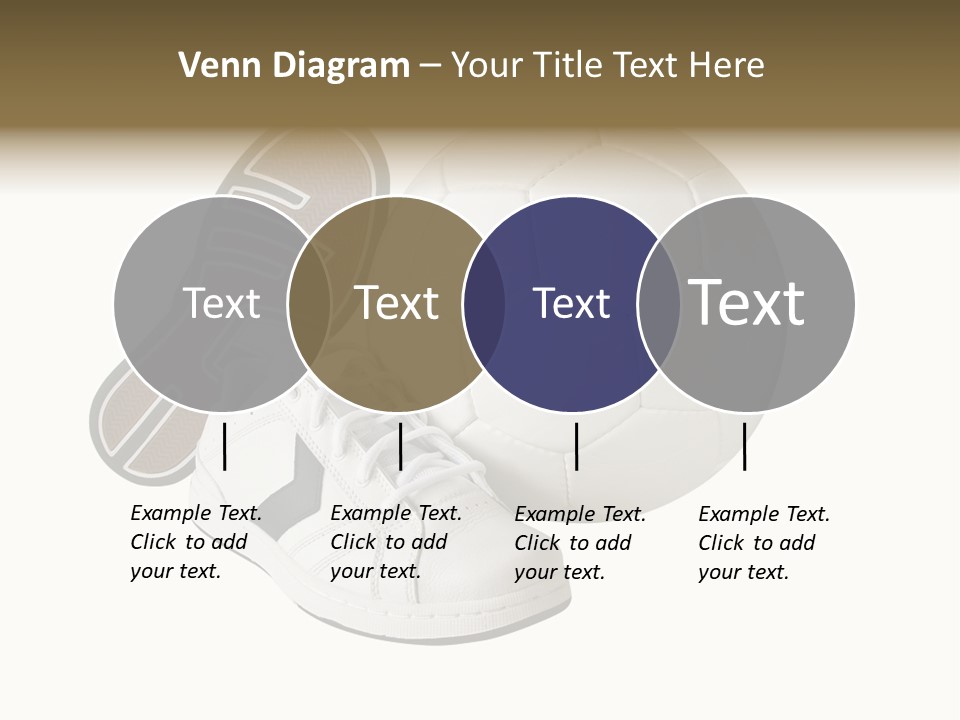 Venn Diagram – Your Title Text Here

Text

Text

Text

Text

Example Text. Click to add your text.

Example Text. Click to add your text.

Example Text. Click to add your text.

Example Text. Click to add your text.